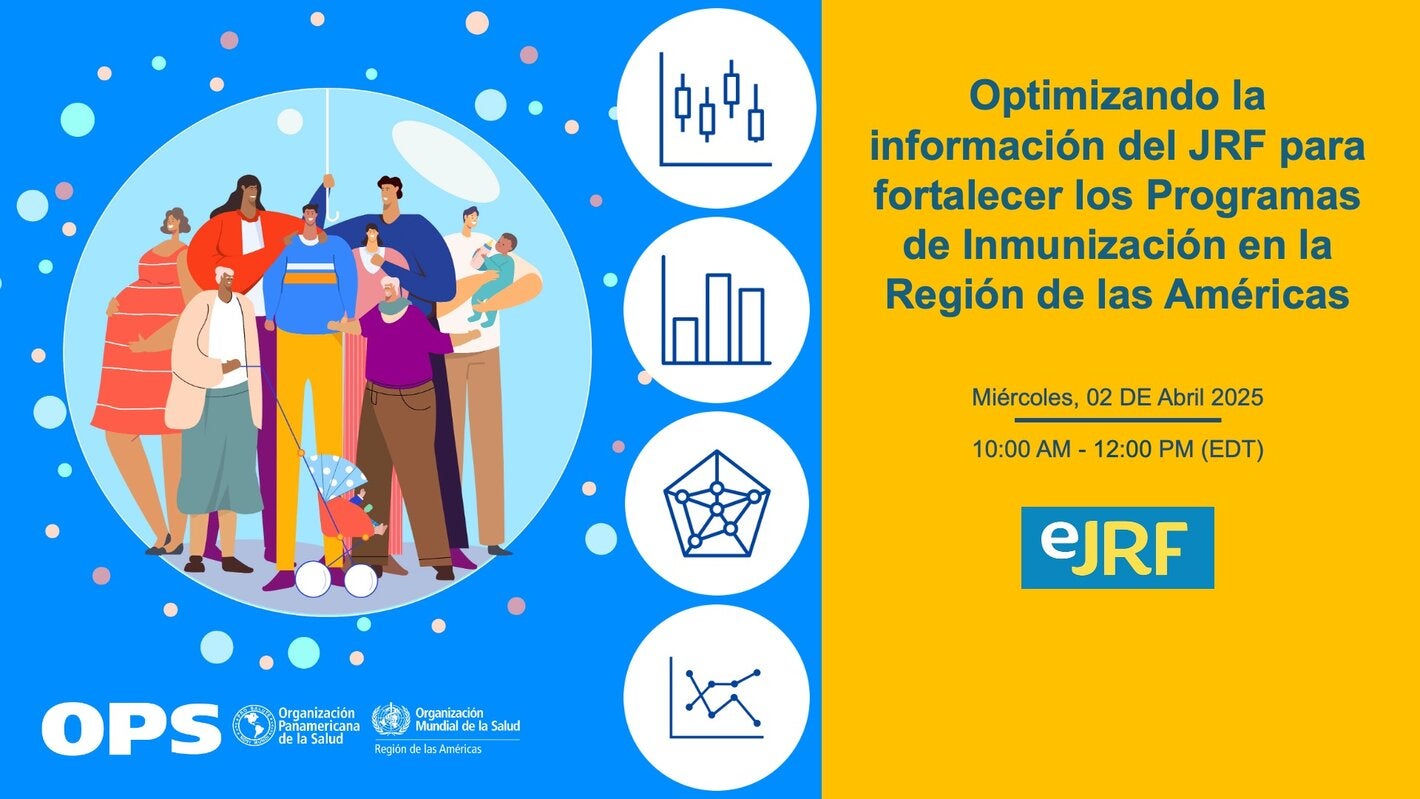 Optimizando la información del JRF para fortalecer los Programas de Inmunización en la Región de las Américas

Miércoles, 02 DE Abril 2025

10:00 AM - 12:00 PM (EDT)

eJRF

OPS Organización Panamericana de la Salud Organización Mundial de la Salud Región de las Américas